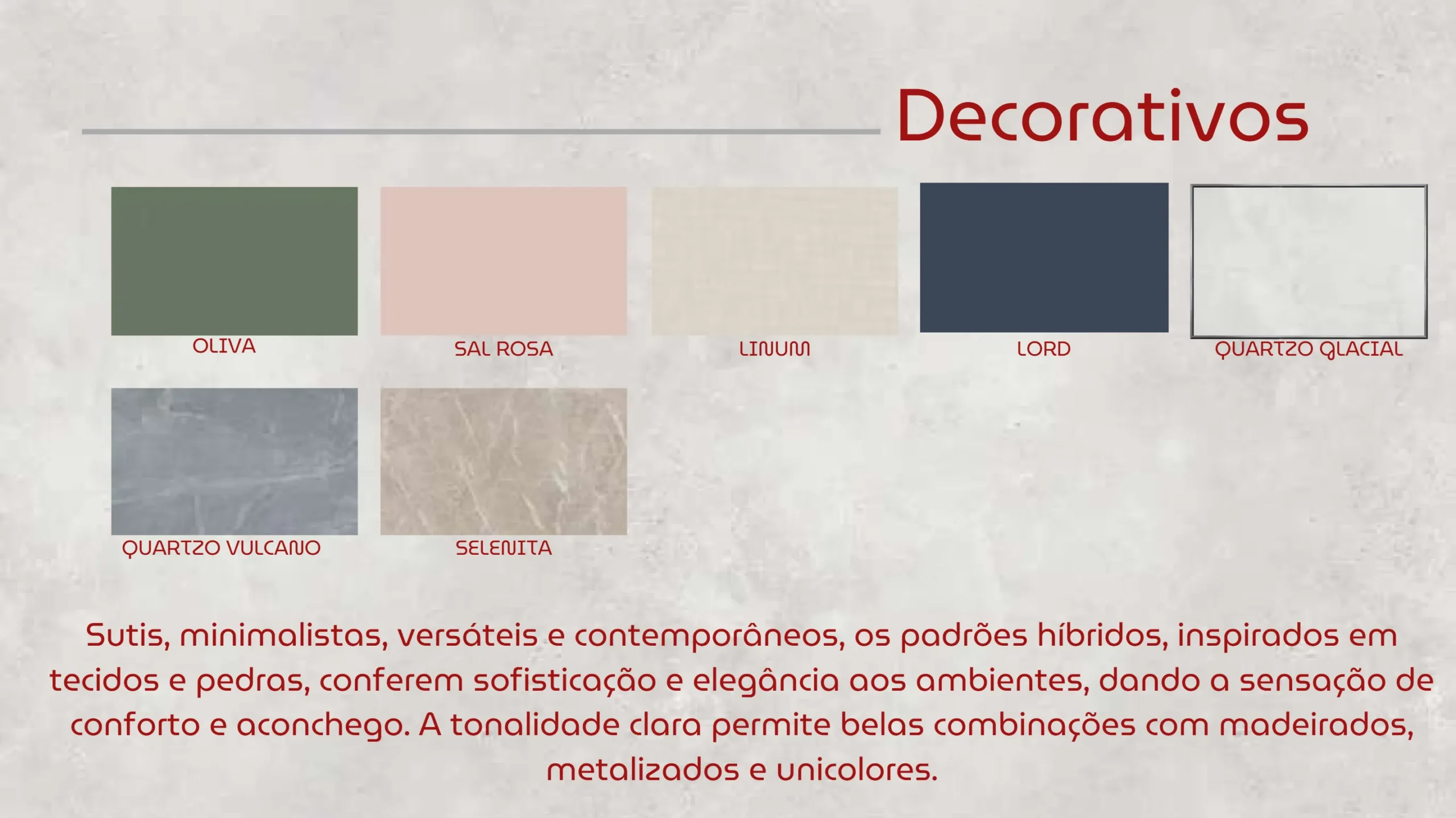 Decorativos

OLIVA

SAL ROSA

LINUM

LORD

QUARTZO GLACIAL

QUARTZO VULCANO

SELENITA

Sutis, minimalistas, versáteis e contemporâneos, os padrões híbridos, inspirados em tecidos e pedras, conferem sofisticação e elegância aos ambientes, dando a sensação de conforto e aconchego. A tonalidade clara permite belas combinações com madeirados, metalizados e unicolores.